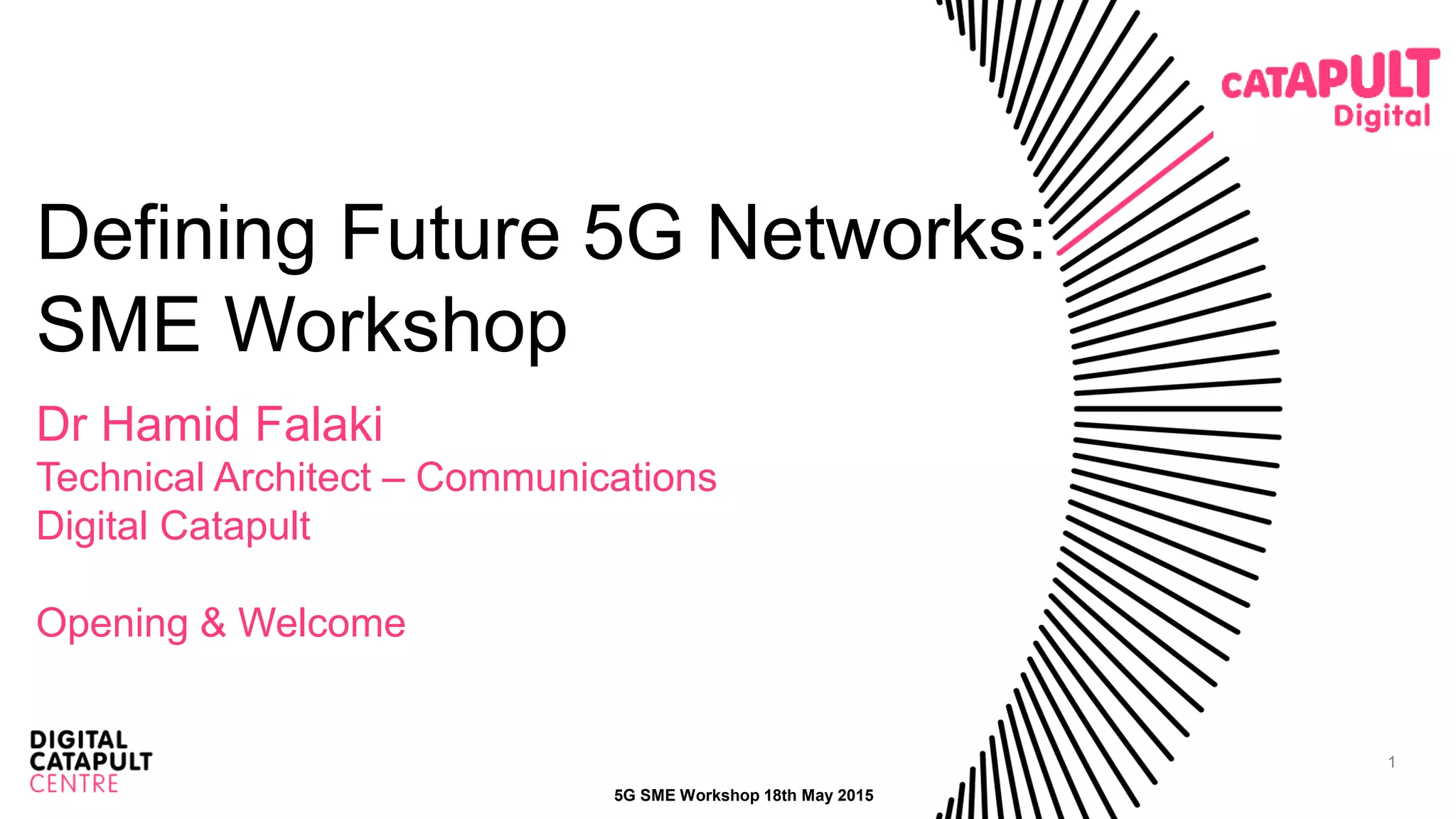 CATAPULT
Digital

Defining Future 5G Networks: SME Workshop

Dr Hamid Falaki
Technical Architect – Communications
Digital Catapult

Opening & Welcome

DIGITAL
CATAPULT
CENTRE

5G SME Workshop 18th May 2015

1